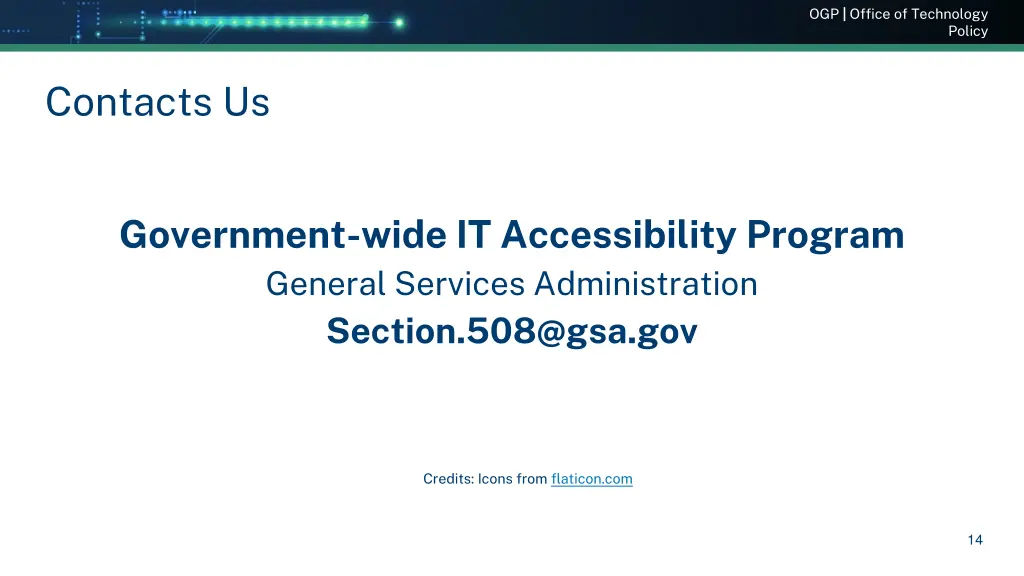 OGP | Office of Technology Policy

Contacts Us

Government-wide IT Accessibility Program

General Services Administration

Section.508@gsa.gov

Credits: Icons from flaticon.com

14